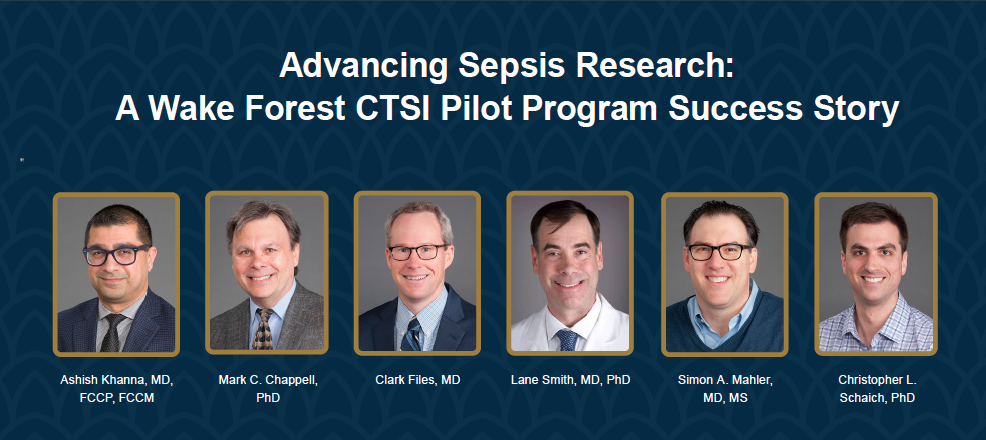 Advancing Sepsis Research:
A Wake Forest CTSI Pilot Program Success Story

Ashish Khanna, MD, FCCP, FCCM

Mark C. Chappell, PhD

Clark Files, MD

Lane Smith, MD, PhD

Simon A. Mahler, MD, MS

Christopher L. Schaich, PhD